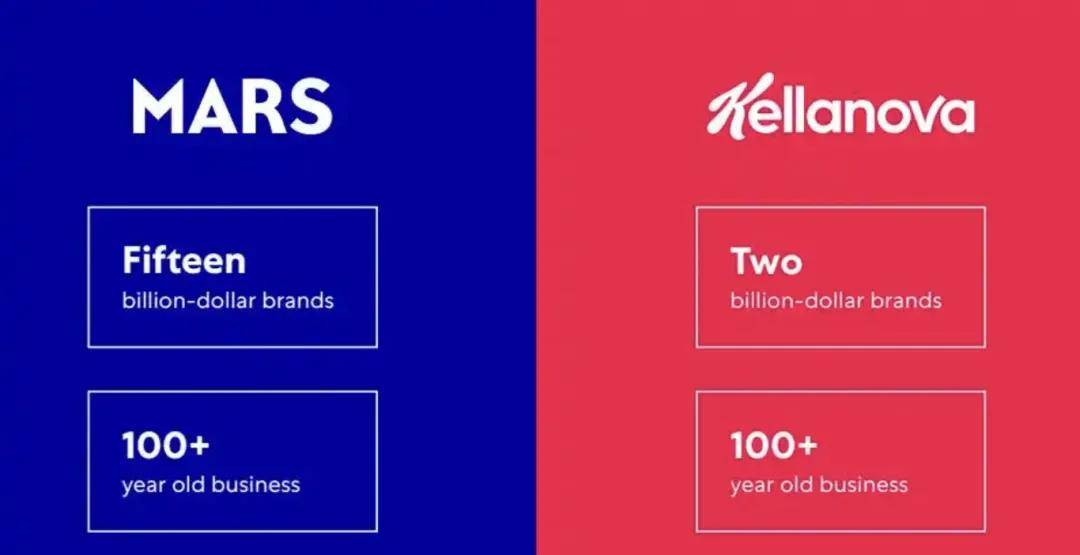 MARS

Fifteen
billion-dollar brands

100+
year old business

Kellanova

Two
billion-dollar brands

100+
year old business